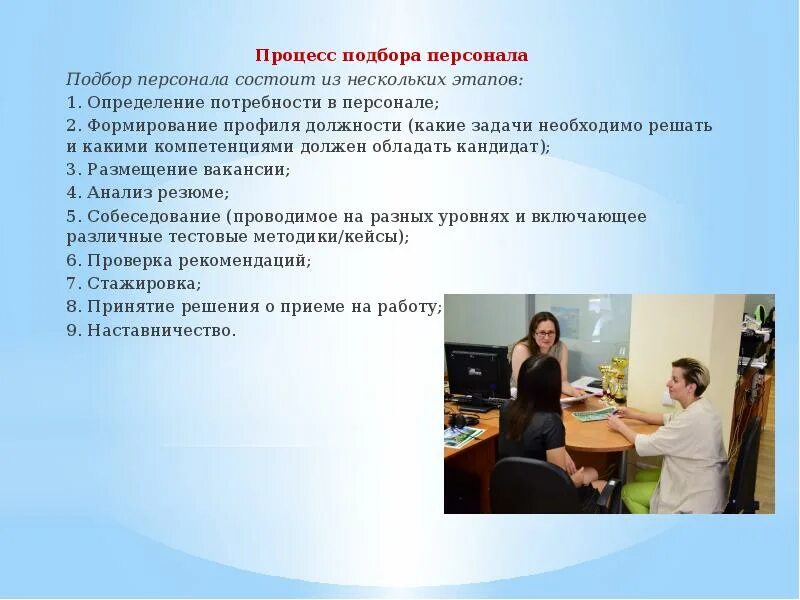 Процесс подбора персонала

Подбор персонала состоит из нескольких этапов:

1. Определение потребности в персонале;

2. Формирование профиля должности (какие задачи необходимо решать и какими компетенциями должен обладать кандидат);

3. Размещение вакансии;

4. Анализ резюме;

5. Собеседование (проводимое на разных уровнях и включающее различные тестовые методики/кейсы);

6. Проверка рекомендаций;

7. Стажировка;

8. Принятие решения о приеме на работу;

9. Наставничество.